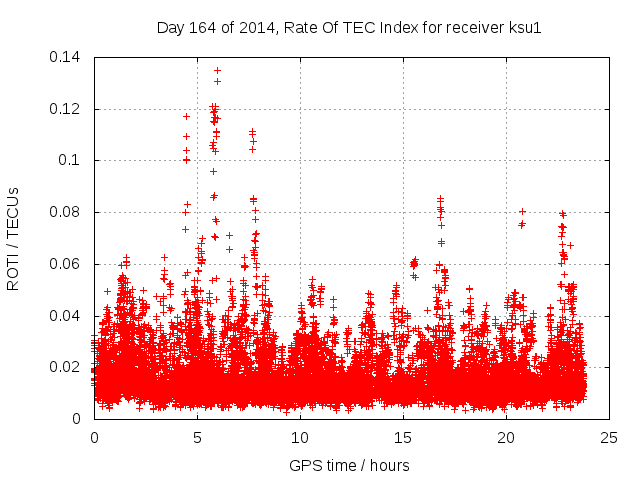 Day 164 of 2014, Rate Of TEC Index for receiver ksu1

ROTI / TECUs

0.14
0.12
0.1
0.08
0.06
0.04
0.02
0

0 5 10 15 20 25

GPS time / hours